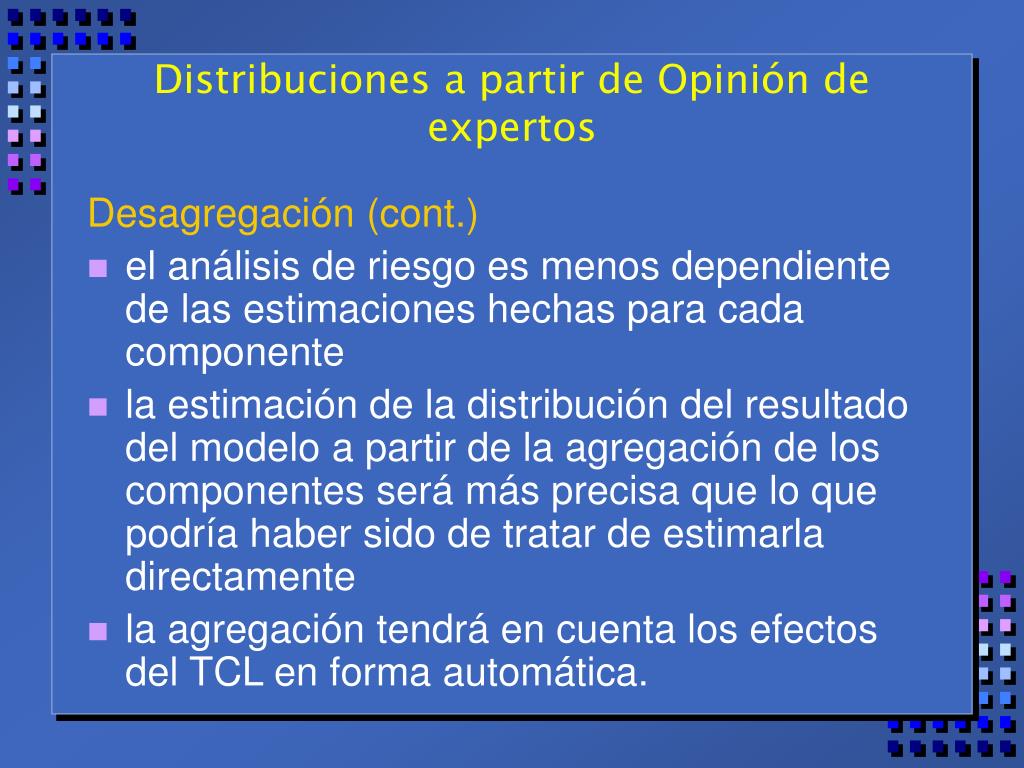 Distribuciones a partir de Opinión de expertos

Desagregación (cont.)

el análisis de riesgo es menos dependiente de las estimaciones hechas para cada componente

la estimación de la distribución del resultado del modelo a partir de la agregación de los componentes será más precisa que lo que podría haber sido de tratar de estimarla directamente

la agregación tendrá en cuenta los efectos del TCL en forma automática.